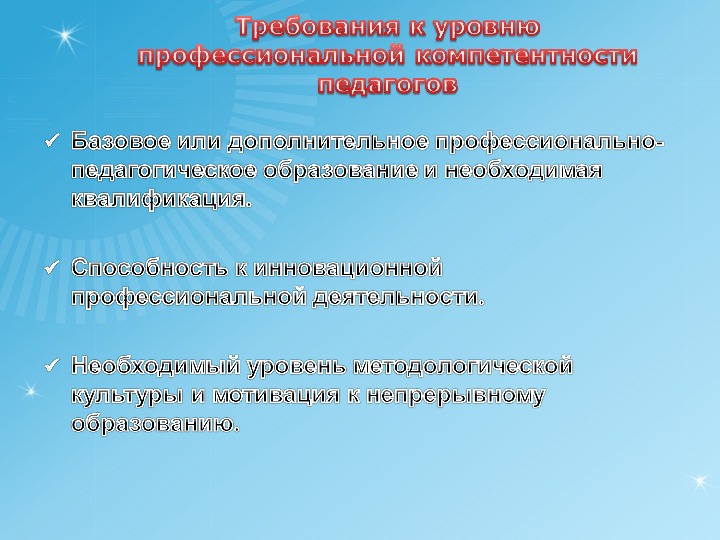 Требования к уровню профессиональной компетентности педагогов

✓ Базовое или дополнительное профессионально-педагогическое образование и необходимая квалификация.

✓ Способность к инновационной профессиональной деятельности.

✓ Необходимый уровень методологической культуры и мотивация к непрерывному образованию.